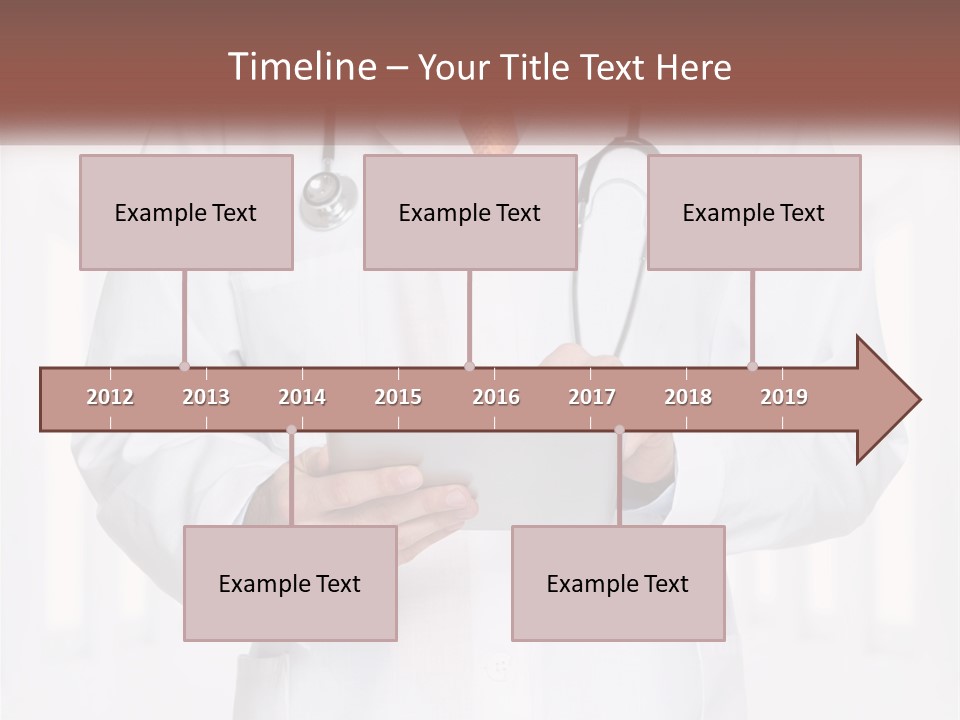 Timeline – Your Title Text Here

Example Text

Example Text

Example Text

2012 2013 2014 2015 2016 2017 2018 2019

Example Text

Example Text